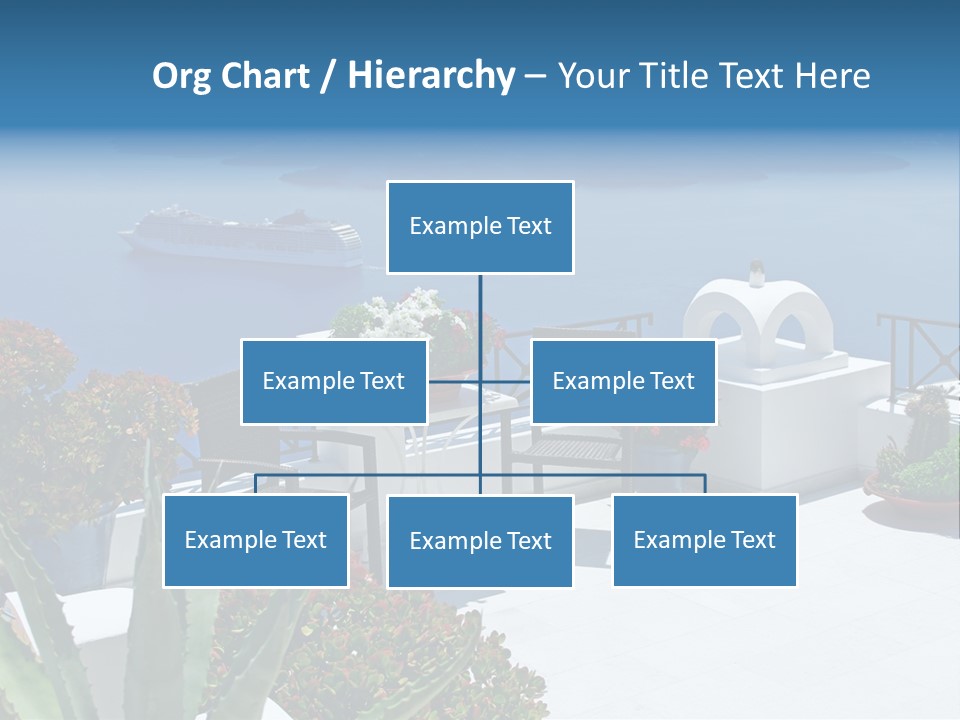 Org Chart / Hierarchy – Your Title Text Here

Example Text

Example Text

Example Text

Example Text

Example Text

Example Text